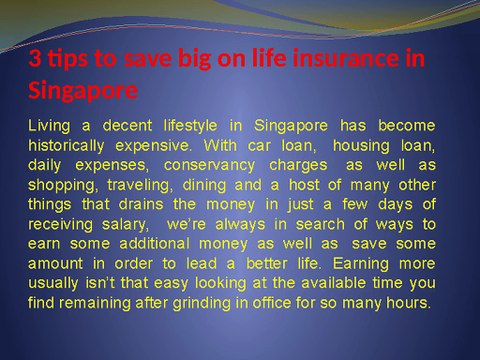 3 tips to save big on life insurance in Singapore

Living a decent lifestyle in Singapore has become historically expensive. With car loan, housing loan, daily expenses, conservancy charges as well as shopping, traveling, dining and a host of many other things that drains the money in just a few days of receiving salary, we're always in search of ways to earn some additional money as well as save some amount in order to lead a better life. Earning more usually isn't that easy looking at the available time you find remaining after grinding in office for so many hours.